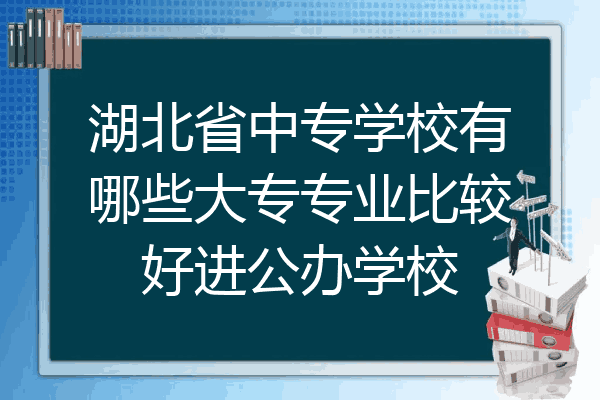 湖北省中专学校有哪些大专专业比较好进公办学校